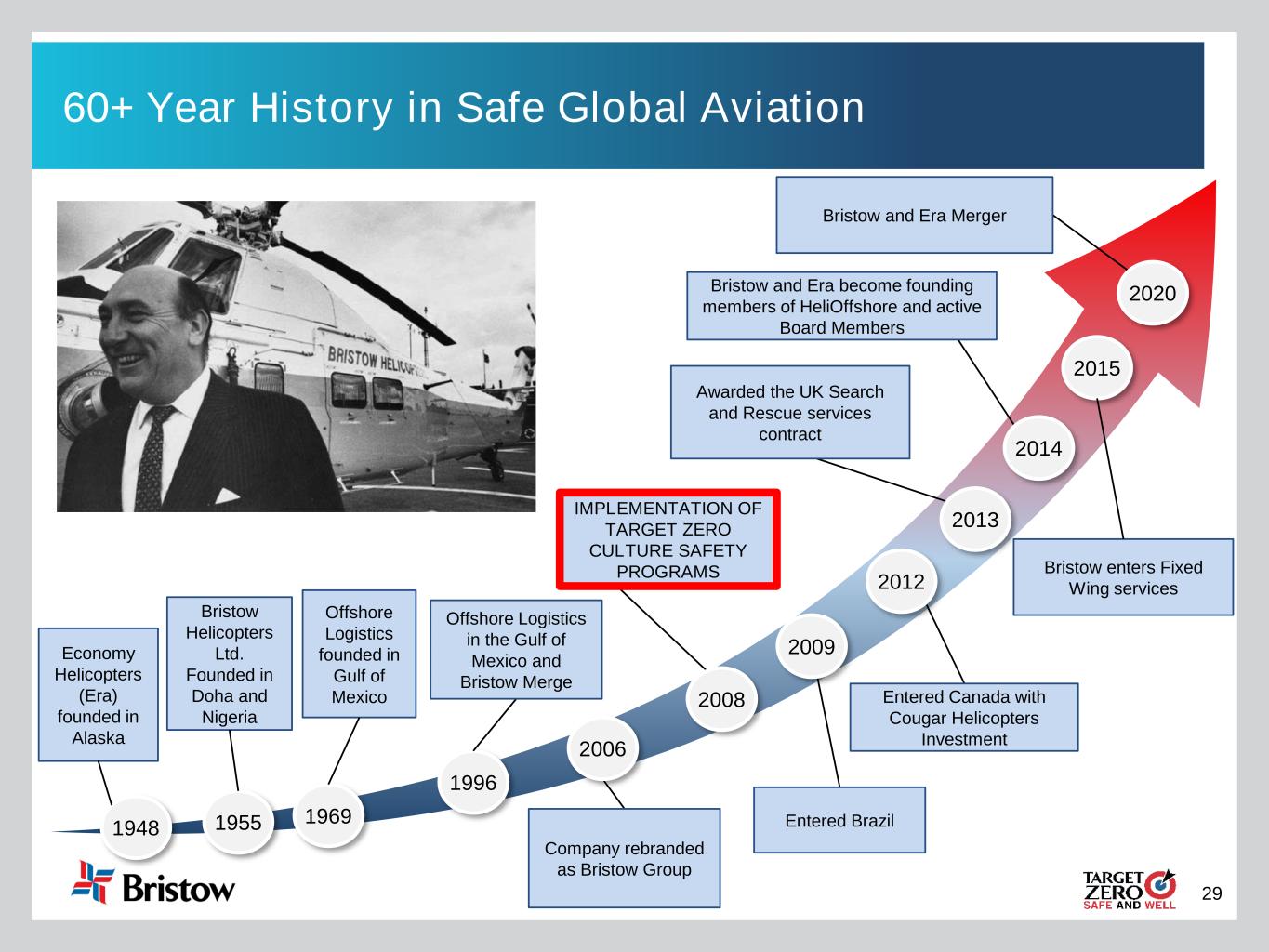 60+ Year History in Safe Global Aviation

BRISTOW HELICOPTERS

Economy Helicopters (Era) founded in Alaska

1948

Bristow Helicopters Ltd. Founded in Doha and Nigeria

1955

Offshore Logistics founded in Gulf of Mexico

1969

Offshore Logistics in the Gulf of Mexico and Bristow Merge

1996

Company rebranded as Bristow Group

2006

IMPLEMENTATION OF TARGET ZERO CULTURE SAFETY PROGRAMS

2008

Entered Brazil

2009

Entered Canada with Cougar Helicopters Investment

2012

Awarded the UK Search and Rescue services contract

2013

Bristow and Era become founding members of HeliOffshore and active Board Members

2014

Bristow enters Fixed Wing services

2015

Bristow and Era Merger

2020

Bristow

TARGET ZERO SAFE AND WELL

29